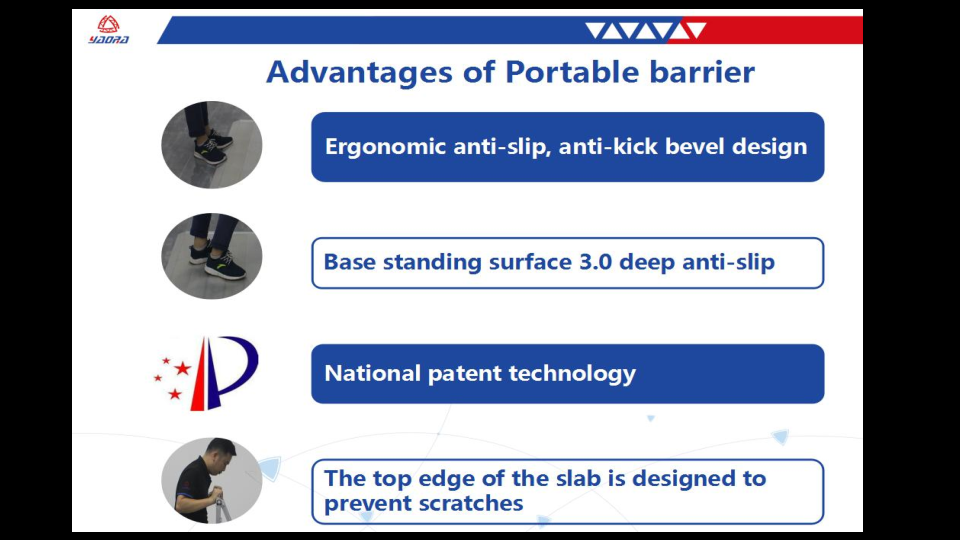 YAORA

Advantages of Portable barrier

Ergonomic anti-slip, anti-kick bevel design

Base standing surface 3.0 deep anti-slip

National patent technology

The top edge of the slab is designed to prevent scratches